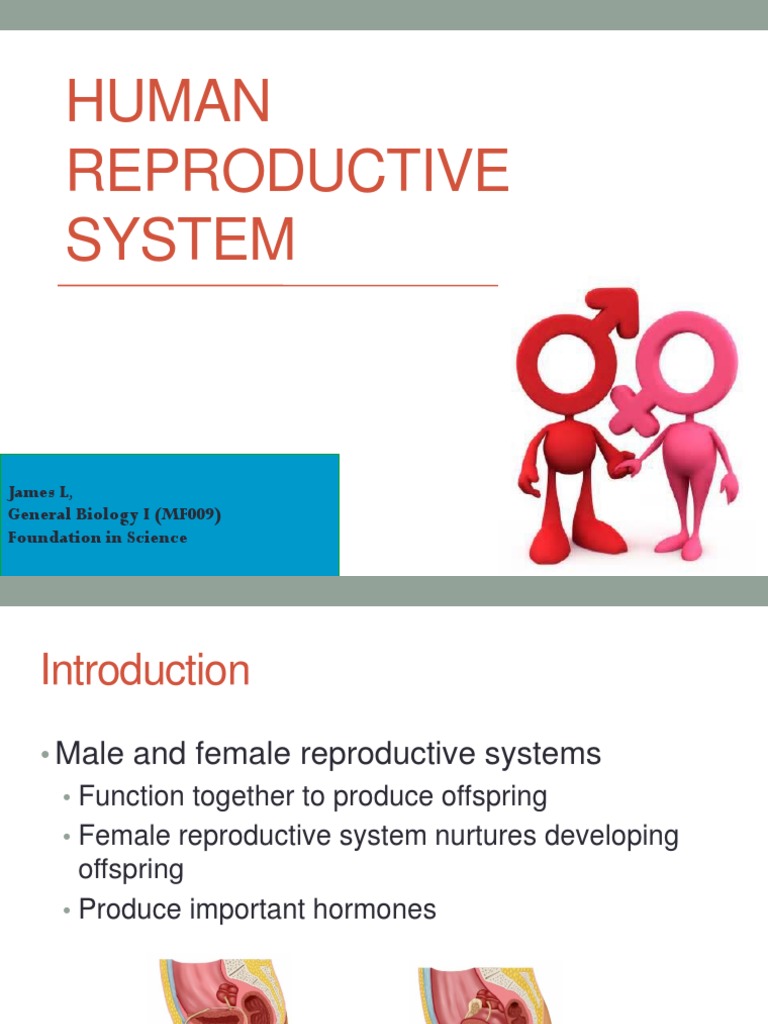 HUMAN REPRODUCTIVE SYSTEM

James L,
General Biology I (MF009)
Foundation in Science

Introduction

• Male and female reproductive systems
• Function together to produce offspring
• Female reproductive system nurtures developing offspring
• Produce important hormones